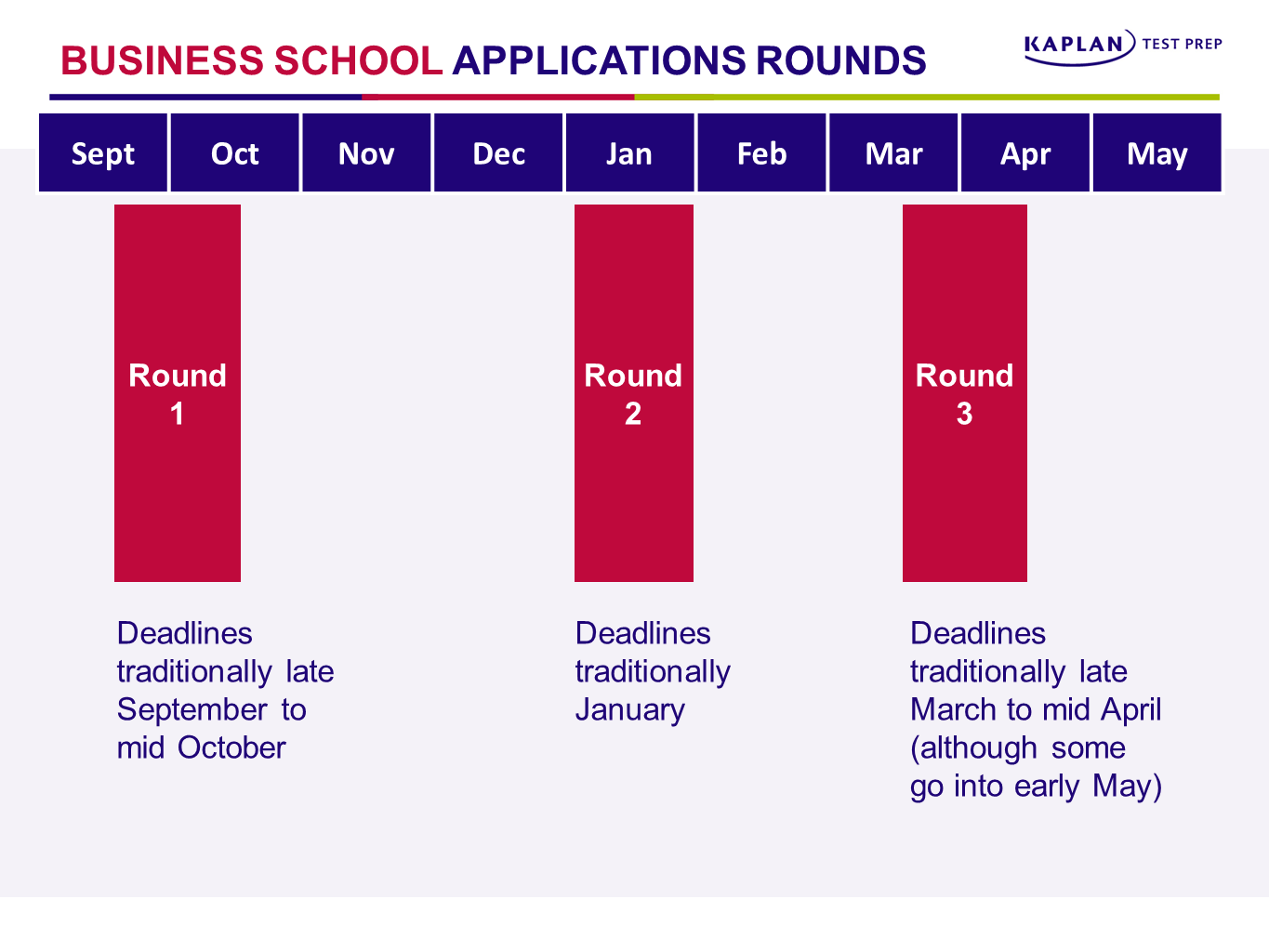 BUSINESS SCHOOL APPLICATIONS ROUNDS

KAPLAN TEST PREP

| Sept | Oct | Nov | Dec | Jan | Feb | Mar | Apr | May |
|---|---|---|---|---|---|---|---|---|

Round 1

Round 2

Round 3

Deadlines traditionally late September to mid October

Deadlines traditionally January

Deadlines traditionally late March to mid April (although some go into early May)